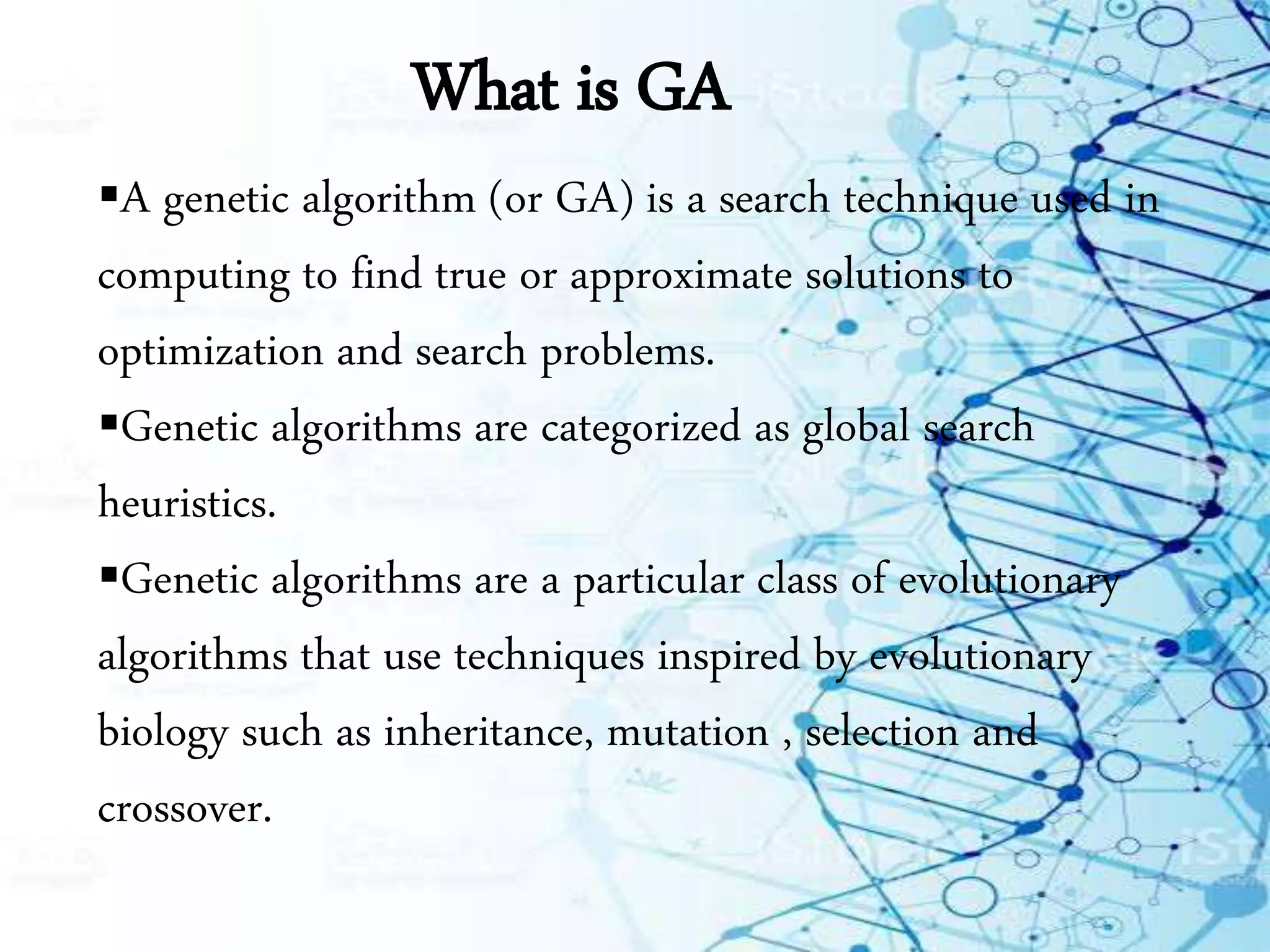 What is GA

▪A genetic algorithm (or GA) is a search technique used in computing to find true or approximate solutions to optimization and search problems.

▪Genetic algorithms are categorized as global search heuristics.

▪Genetic algorithms are a particular class of evolutionary algorithms that use techniques inspired by evolutionary biology such as inheritance, mutation , selection and crossover.